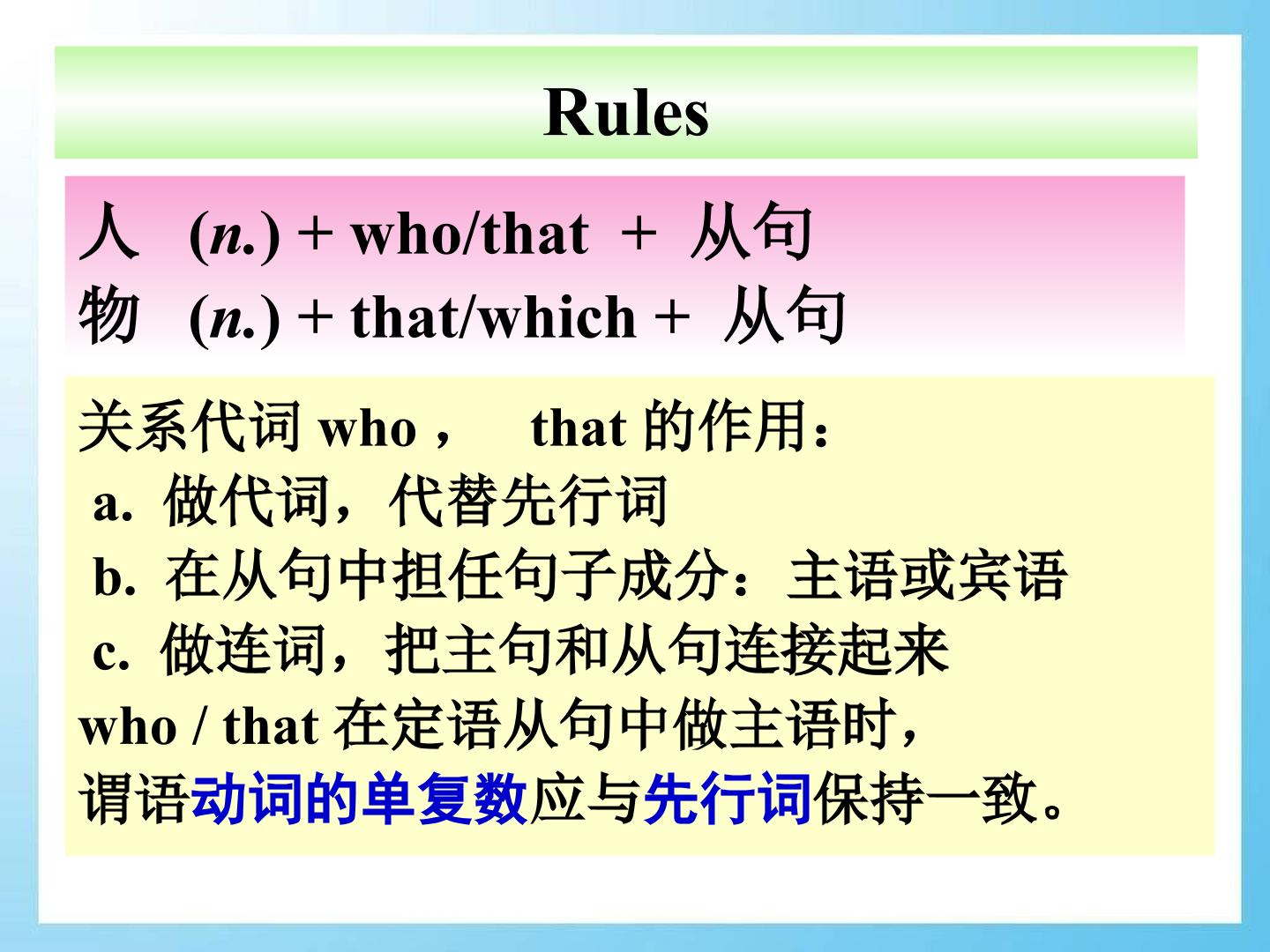 Rules

人 (n.) + who/that + 从句
物 (n.) + that/which + 从句

关系代词who， that的作用：
a.做代词，代替先行词
b.在从句中担任句子成分：主语或宾语
c.做连词，把主句和从句连接起来
who / that在定语从句中做主语时，
谓语动词的单复数应与先行词保持一致。